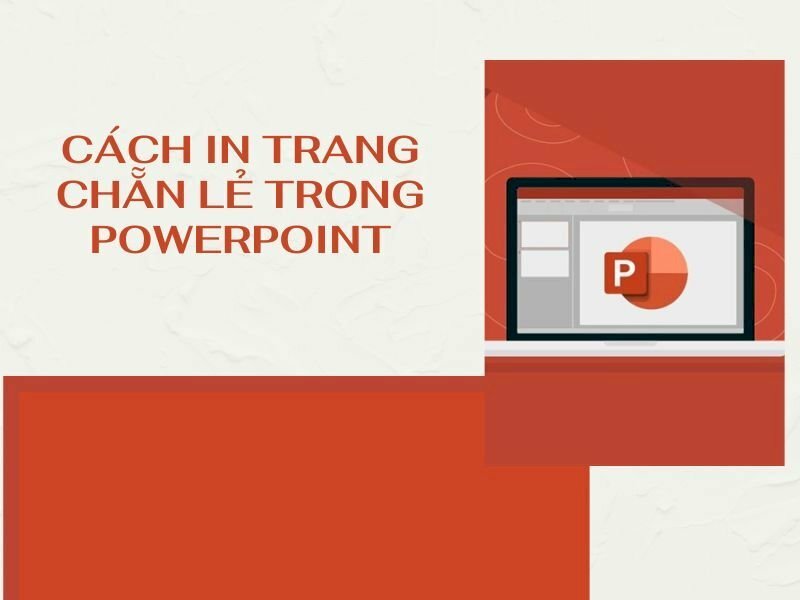 CÁCH IN TRANG CHẴN LẺ TRONG POWERPOINT

P